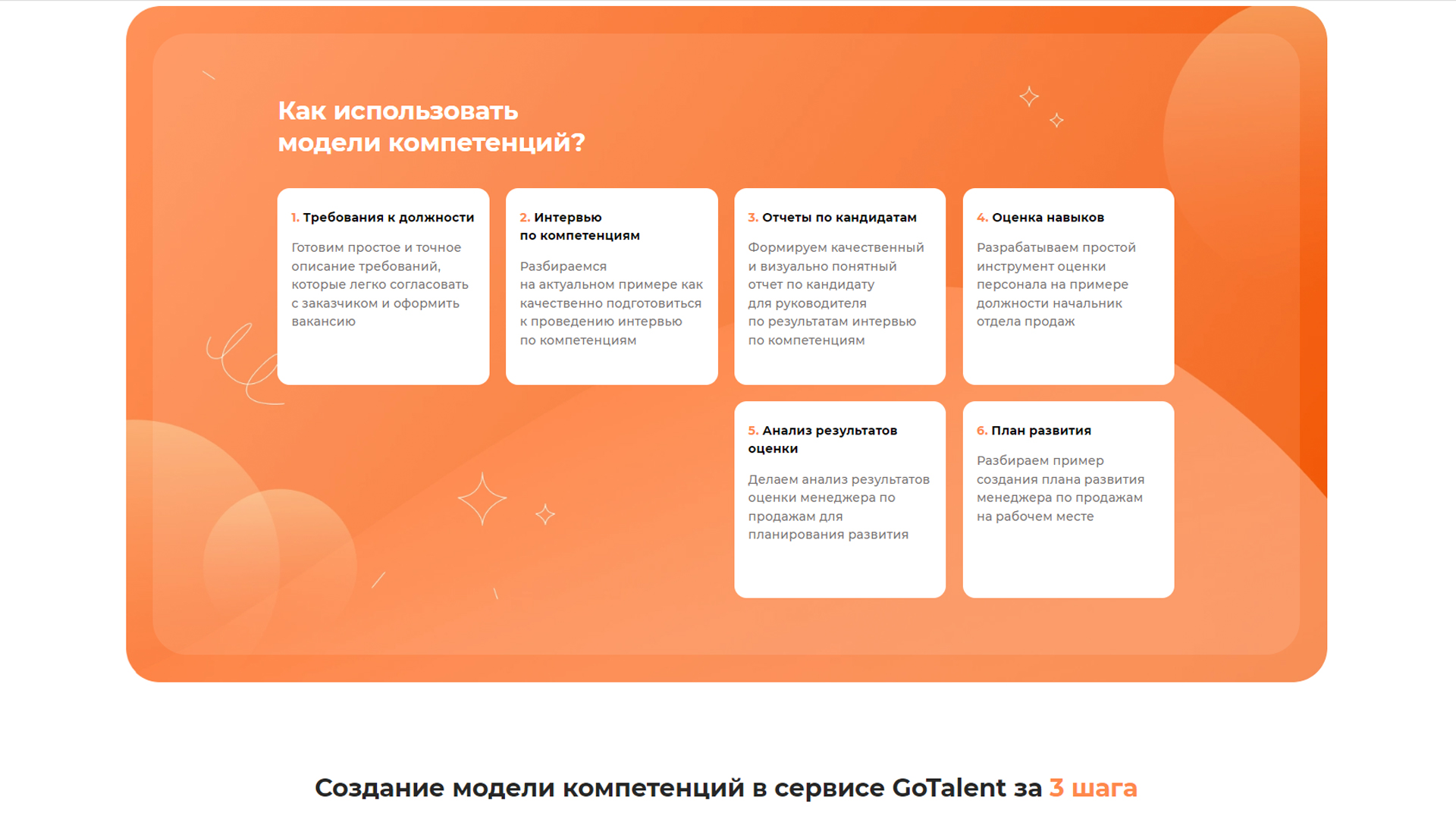 Как использовать модели компетенций?

1. Требования к должности

Готовим простое и точное описание требований, которые легко согласовать с заказчиком и оформить вакансию

2. Интервью по компетенциям

Разбираемся на актуальном примере как качественно подготовиться к проведению интервью по компетенциям

3. Отчеты по кандидатам

Формируем качественный и визуально понятный отчет по кандидату для руководителя по результатам интервью по компетенциям

4. Оценка навыков

Разрабатываем простой инструмент оценки персонала на примере должности начальник отдела продаж

5. Анализ результатов оценки

Делаем анализ результатов оценки менеджера по продажам для планирования развития

6. План развития

Разбираем пример создания плана развития менеджера по продажам на рабочем месте

Создание модели компетенций в сервисе GoTalent за 3 шага